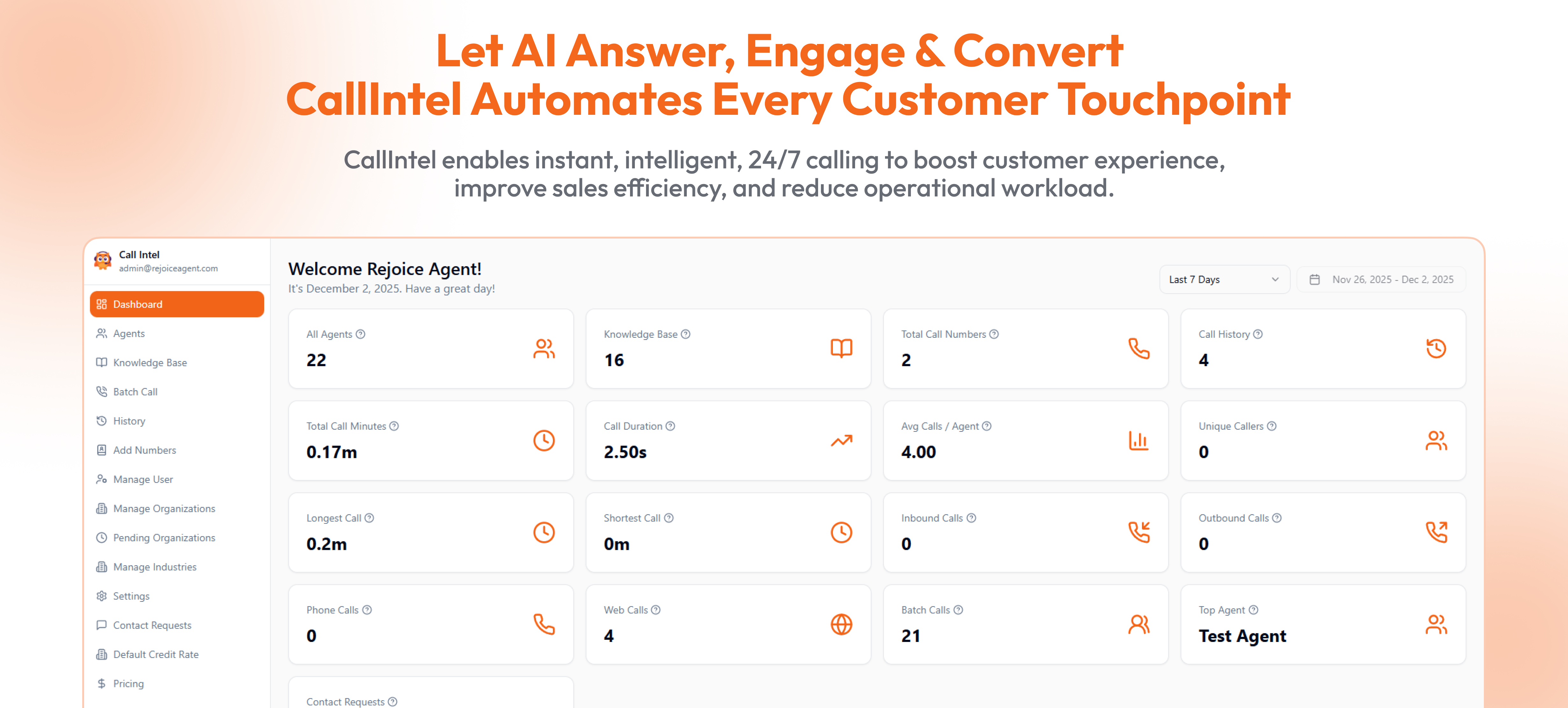 Let AI Answer, Engage & Convert
CallIntel Automates Every Customer Touchpoint

CallIntel enables instant, intelligent, 24/7 calling to boost customer experience, improve sales efficiency, and reduce operational workload.

Call Intel
admin@rejoiceagent.com

Dashboard
Agents
Knowledge Base
Batch Call
History
Add Numbers
Manage User
Manage Organizations
Pending Organizations
Manage Industries
Settings
Contact Requests
Default Credit Rate
Pricing

Welcome Rejoice Agent!
It's December 2, 2025. Have a great day!

Last 7 Days
Nov 26, 2025 - Dec 2, 2025

All Agents
22

Knowledge Base
16

Total Call Numbers
2

Call History
4

Total Call Minutes
0.17m

Call Duration
2.50s

Avg Calls / Agent
4.00

Unique Callers
0

Longest Call
0.2m

Shortest Call
0m

Inbound Calls
0

Outbound Calls
0

Phone Calls
0

Web Calls
4

Batch Calls
21

Top Agent
Test Agent

Contact Requests